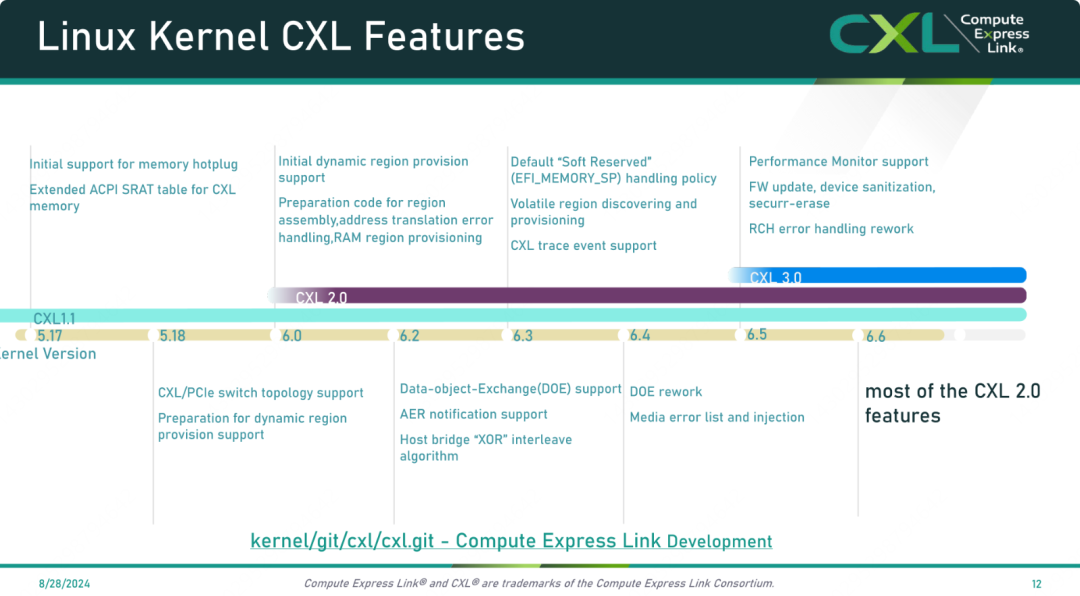 Linux Kernel CXL Features

CXL Compute Express Link®

Initial support for memory hotplug

Extended ACPI SRAT table for CXL memory

Initial dynamic region provision support

Preparation code for region assembly,address translation error handling,RAM region provisioning

Default "Soft Reserved" (EFI_MEMORY_SP) handling policy

Volatile region discovering and provisioning

CXL trace event support

Performance Monitor support

FW update, device sanitization, securr-erase

RCH error handling rework

CXL 3.0

CXL 2.0

CXL1.1

5.17 5.18 6.0 6.2 6.3 6.4 6.5 6.6

ernel Version

CXL/PCIe switch topology support

Preparation for dynamic region provision support

Data-object-Exchange(DOE) support

AER notification support

Host bridge "XOR" interleave algorithm

DOE rework

Media error list and injection

most of the CXL 2.0 features

kernel/git/cxl/cxl.git - Compute Express Link Development

8/28/2024

Compute Express Link® and CXL® are trademarks of the Compute Express Link Consortium.

12